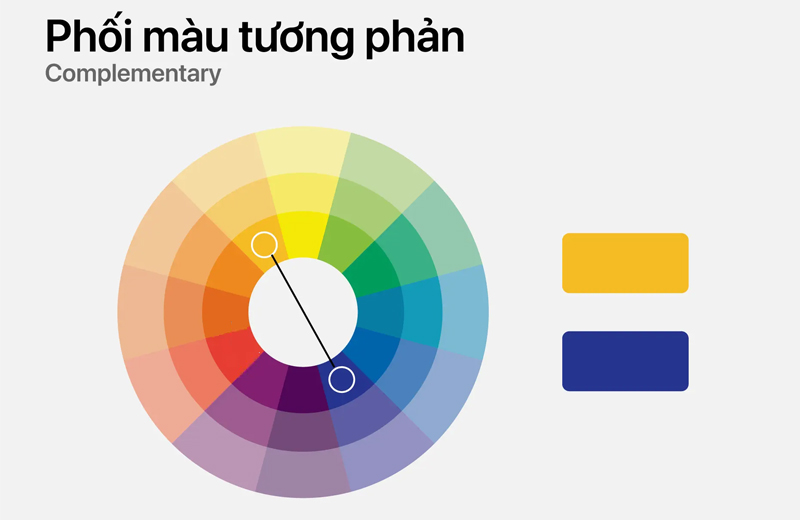 Phối màu tương phản
Complementary